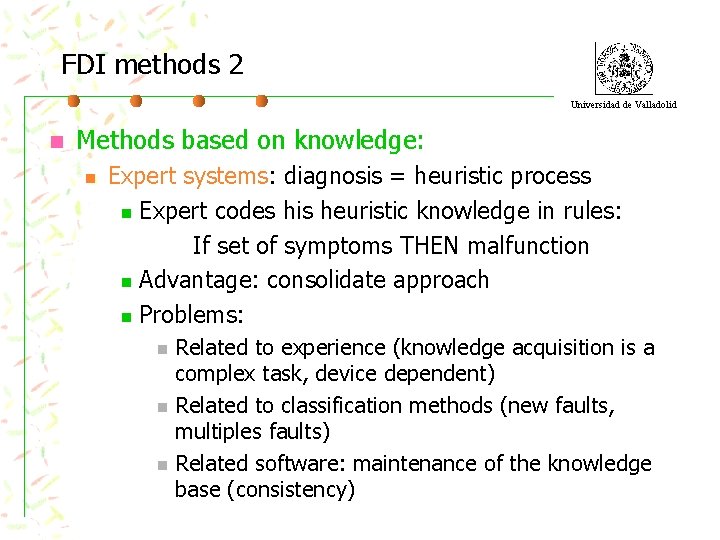 FDI methods 2

Universidad de Valladolid

Methods based on knowledge:

Expert systems: diagnosis = heuristic process

Expert codes his heuristic knowledge in rules:

If set of symptoms THEN malfunction

Advantage: consolidate approach

Problems:

Related to experience (knowledge acquisition is a complex task, device dependent)

Related to classification methods (new faults, multiples faults)

Related software: maintenance of the knowledge base (consistency)